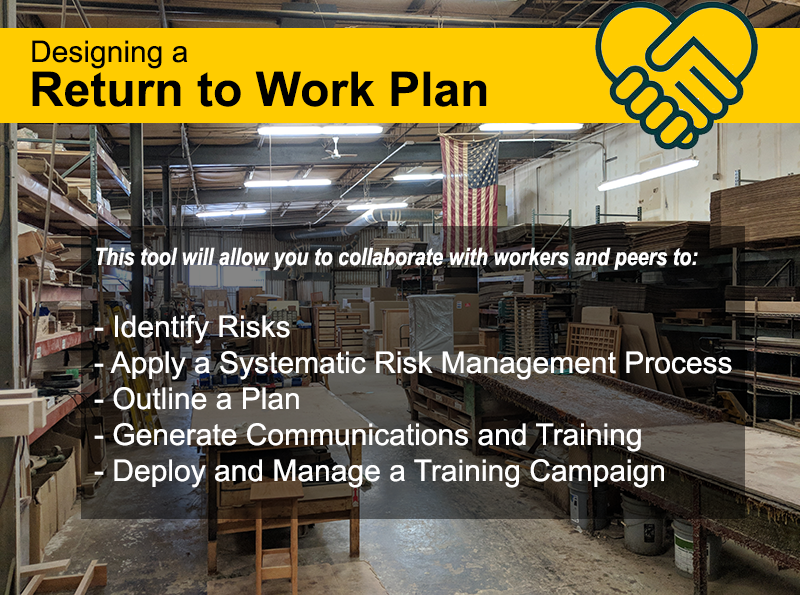 Designing a
Return to Work Plan

This tool will allow you to collaborate with workers and peers to:

- Identify Risks
- Apply a Systematic Risk Management Process
- Outline a Plan
- Generate Communications and Training
- Deploy and Manage a Training Campaign